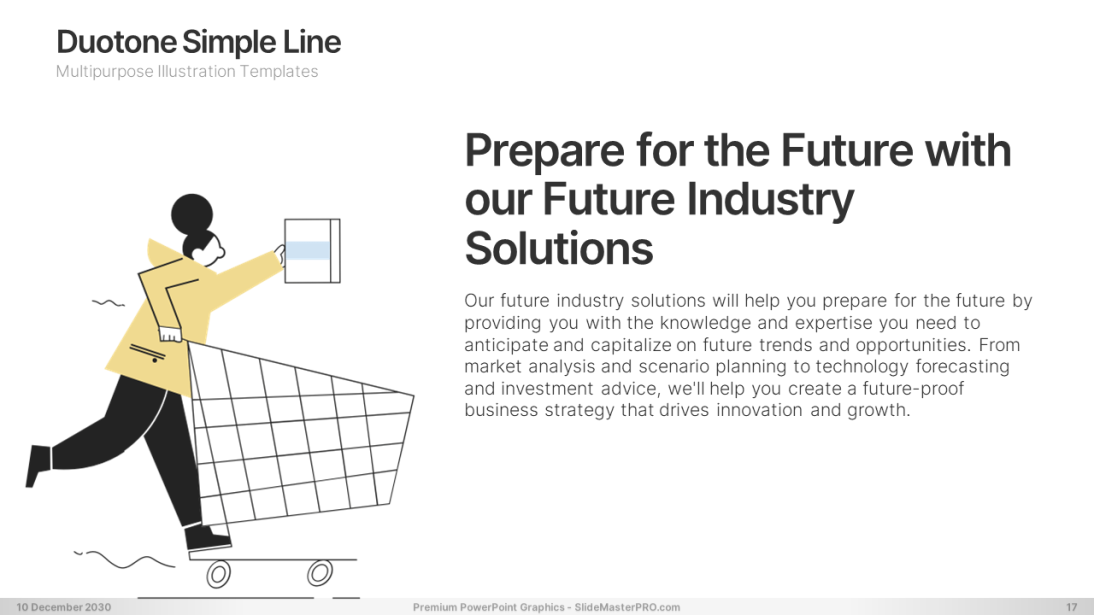 Duotone Simple Line
Multipurpose Illustration Templates

Prepare for the Future with our Future Industry Solutions

Our future industry solutions will help you prepare for the future by providing you with the knowledge and expertise you need to anticipate and capitalize on future trends and opportunities. From market analysis and scenario planning to technology forecasting and investment advice, we'll help you create a future-proof business strategy that drives innovation and growth.

10 December 2030
Premium PowerPoint Graphics - SlideMasterPRO.com
17